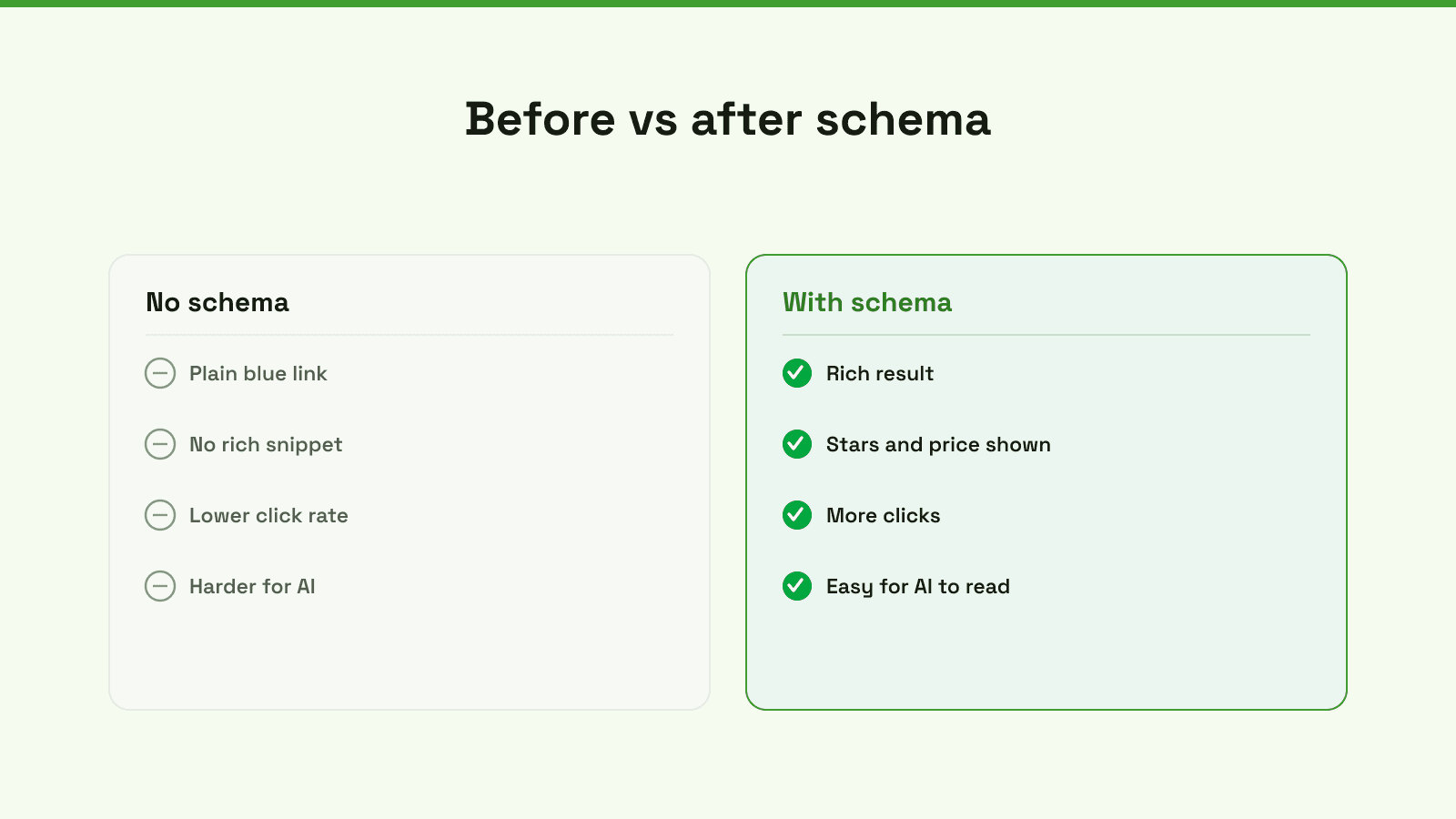 Before vs after schema

No schema

Plain blue link

No rich snippet

Lower click rate

Harder for AI

With schema

Rich result

Stars and price shown

More clicks

Easy for AI to read